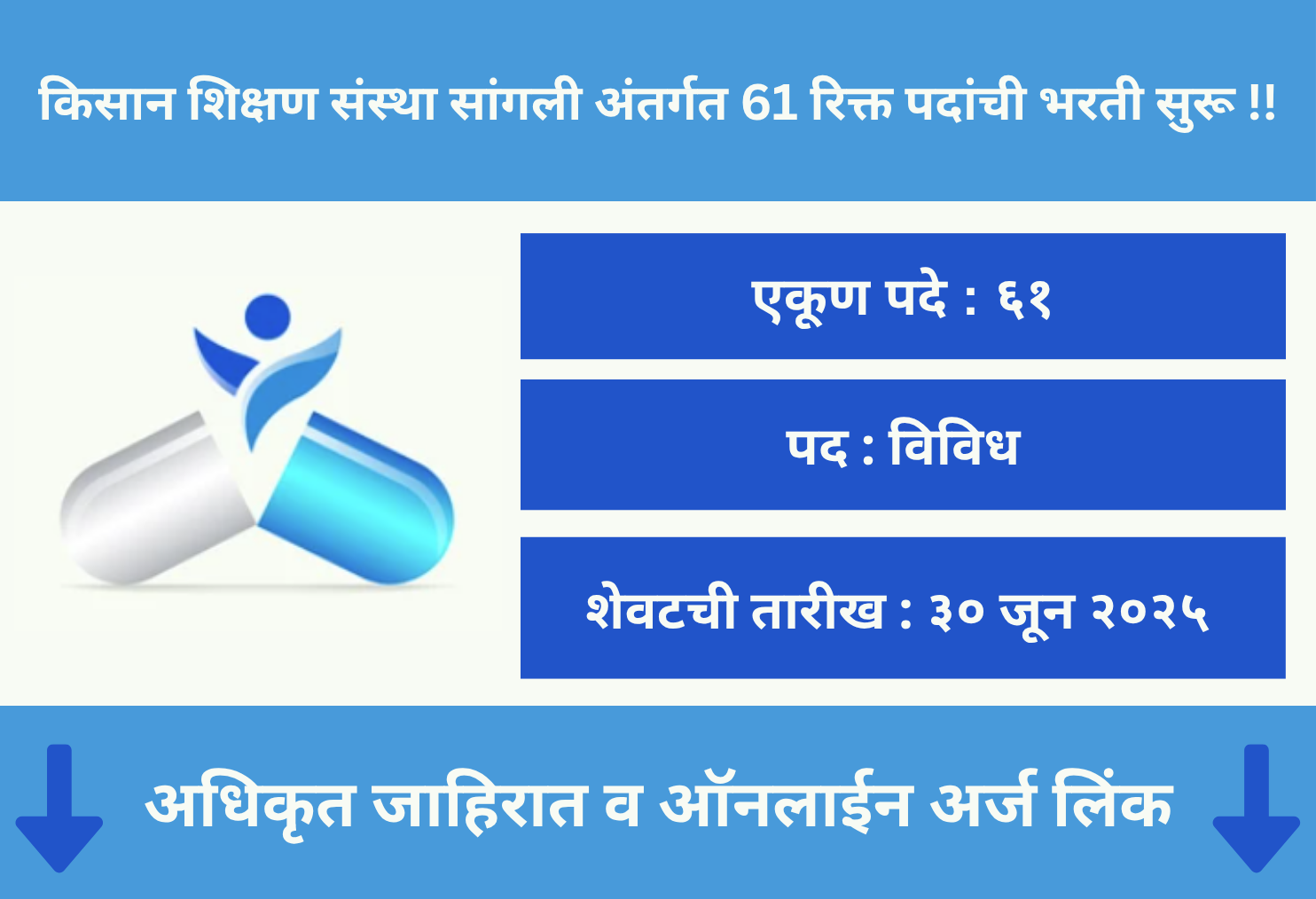 किसान शिक्षण संस्था सांगली अंतर्गत 61 रिक्त पदांची भरती सुरू !!

एकूण पदे : ६१

पद : विविध

शेवटची तारीख : ३० जून २०२५

अधिकृत जाहिरात व ऑनलाईन अर्ज लिंक